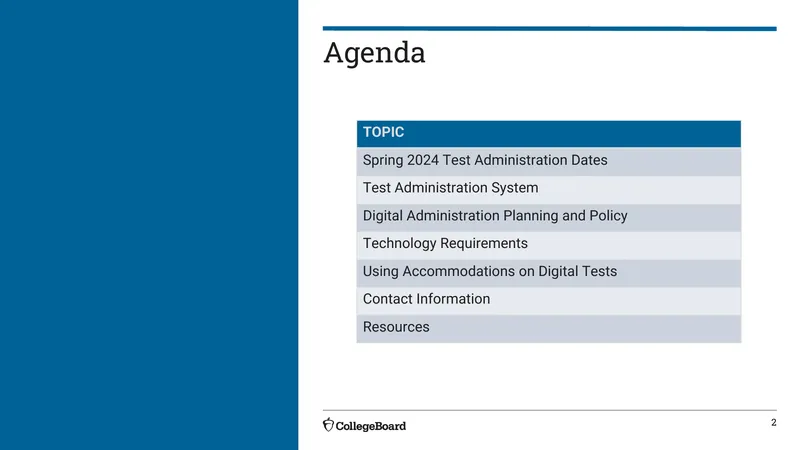 Agenda

| TOPIC |
|---|
| Spring 2024 Test Administration Dates |
| Test Administration System |
| Digital Administration Planning and Policy |
| Technology Requirements |
| Using Accommodations on Digital Tests |
| Contact Information |
| Resources |

CollegeBoard

2